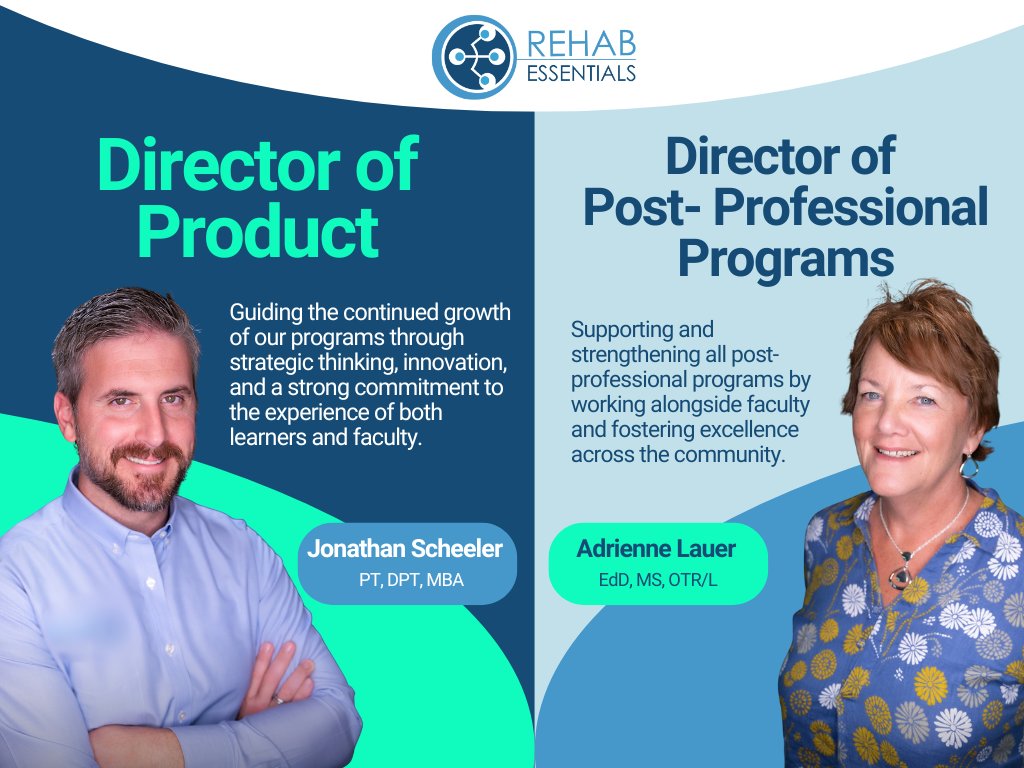 REHAB
ESSENTIALS

Director of Product

Guiding the continued growth of our programs through strategic thinking, innovation, and a strong commitment to the experience of both learners and faculty.

Jonathan Scheeler
PT, DPT, MBA

Director of Post- Professional Programs

Supporting and strengthening all post-professional programs by working alongside faculty and fostering excellence across the community.

Adrienne Lauer
EdD, MS, OTR/L